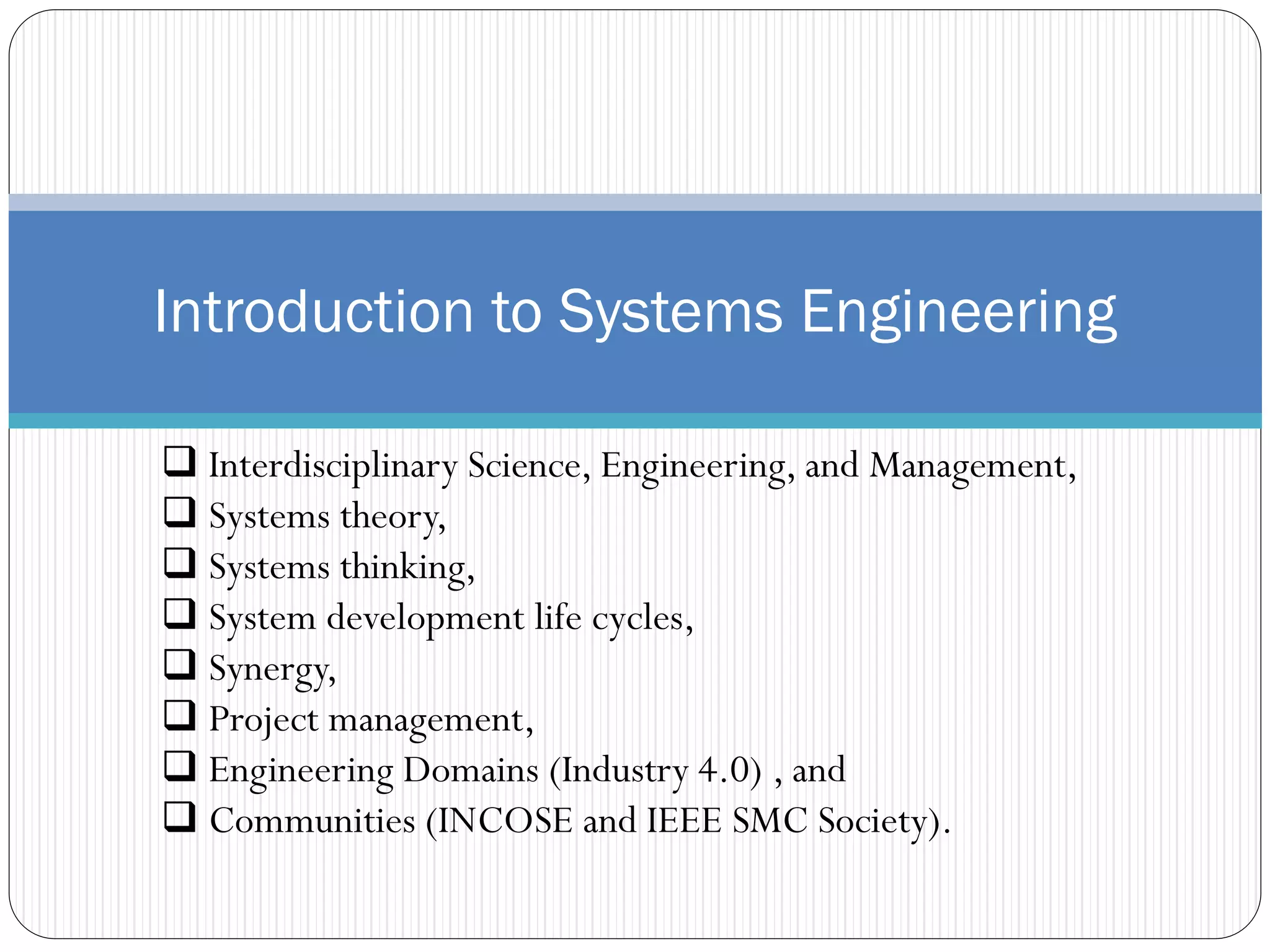 Introduction to Systems Engineering

❑ Interdisciplinary Science, Engineering, and Management,
❑ Systems theory,
❑ Systems thinking,
❑ System development life cycles,
❑ Synergy,
❑ Project management,
❑ Engineering Domains (Industry 4.0) , and
❑ Communities (INCOSE and IEEE SMC Society).